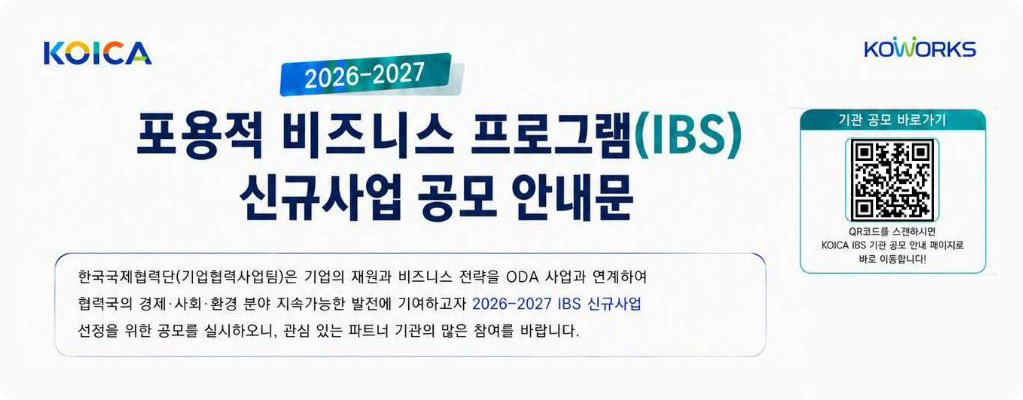 KOICA

KOWORKS

2026-2027

포용적 비즈니스 프로그램(IBS) 신규사업 공모 안내문

기관 공모 바로가기

QR코드를 스캔하시면 KOICA IBS 기관 공모 안내 페이지로 바로 이동합니다!

한국국제협력단(기업협력사업팀)은 기업의 재원과 비즈니스 전략을 ODA 사업과 연계하여 협력국의 경제·사회·환경 분야 지속가능한 발전에 기여하고자 2026-2027 IBS 신규사업 선정을 위한 공모를 실시하오니, 관심 있는 파트너 기관의 많은 참여를 바랍니다.